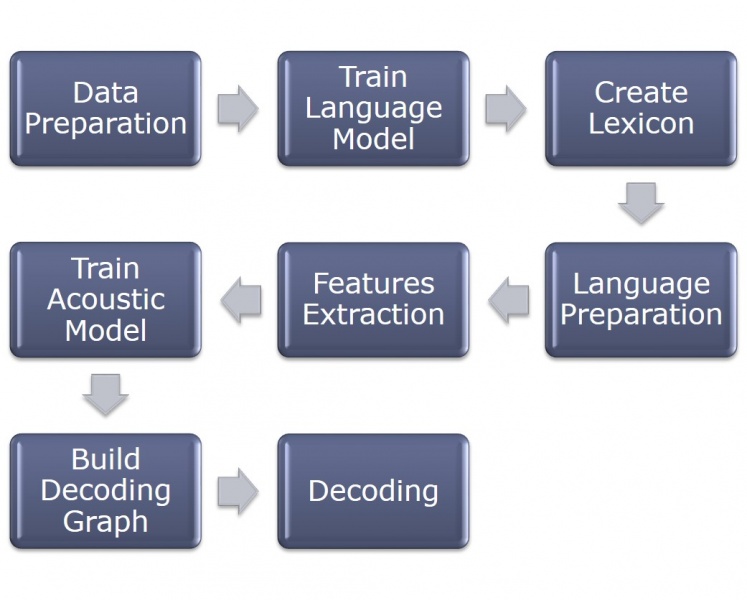 Data Preparation

Train Language Model

Create Lexicon

Language Preparation

Features Extraction

Train Acoustic Model

Build Decoding Graph

Decoding